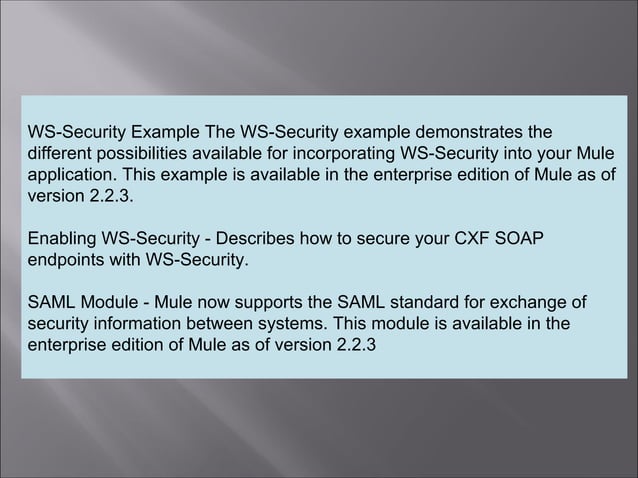 WS-Security Example The WS-Security example demonstrates the different possibilities available for incorporating WS-Security into your Mule application. This example is available in the enterprise edition of Mule as of version 2.2.3.

Enabling WS-Security - Describes how to secure your CXF SOAP endpoints with WS-Security.

SAML Module - Mule now supports the SAML standard for exchange of security information between systems. This module is available in the enterprise edition of Mule as of version 2.2.3